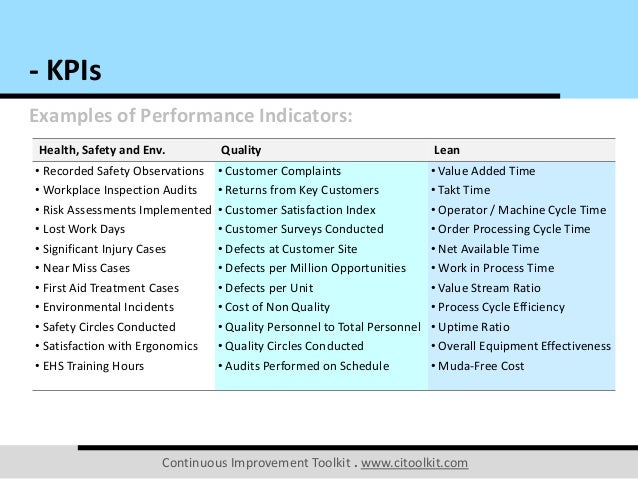 - KPIs

Examples of Performance Indicators:

| Health, Safety and Env. | Quality | Lean |
|---|---|---|
| • Recorded Safety Observations | • Customer Complaints | • Value Added Time |
| • Workplace Inspection Audits | • Returns from Key Customers | • Takt Time |
| • Risk Assessments Implemented | • Customer Satisfaction Index | • Operator / Machine Cycle Time |
| • Lost Work Days | • Customer Surveys Conducted | • Order Processing Cycle Time |
| • Significant Injury Cases | • Defects at Customer Site | • Net Available Time |
| • Near Miss Cases | • Defects per Million Opportunities | • Work in Process Time |
| • First Aid Treatment Cases | • Defects per Unit | • Value Stream Ratio |
| • Environmental Incidents | • Cost of Non Quality | • Process Cycle Efficiency |
| • Safety Circles Conducted | • Quality Personnel to Total Personnel | • Uptime Ratio |
| • Satisfaction with Ergonomics | • Quality Circles Conducted | • Overall Equipment Effectiveness |
| • EHS Training Hours | • Audits Performed on Schedule | • Muda-Free Cost |

Continuous Improvement Toolkit . www.citoolkit.com